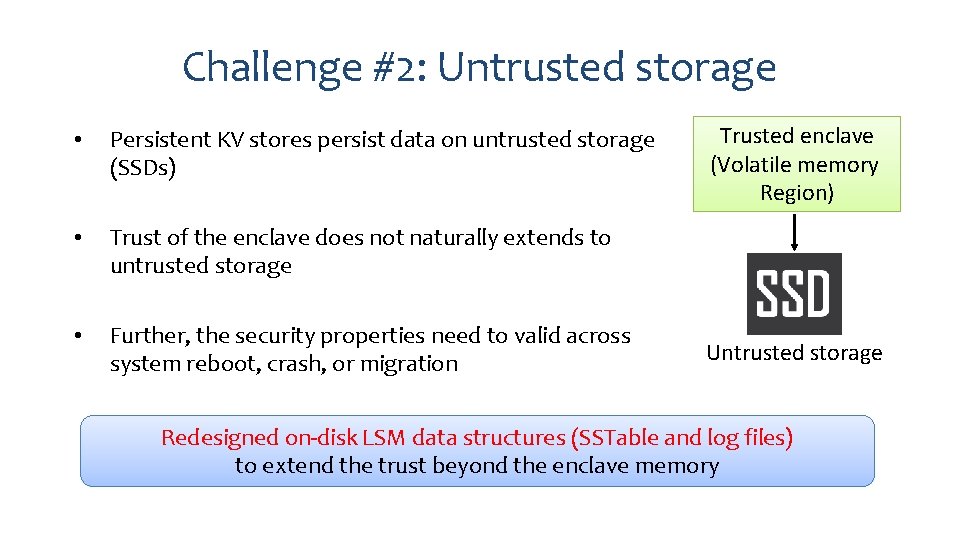 Challenge #2: Untrusted storage

• Persistent KV stores persist data on untrusted storage (SSDs)

• Trust of the enclave does not naturally extends to untrusted storage

• Further, the security properties need to valid across system reboot, crash, or migration

Trusted enclave (Volatile memory Region)

SSD

Untrusted storage

Redesigned on-disk LSM data structures (SSTable and log files) to extend the trust beyond the enclave memory